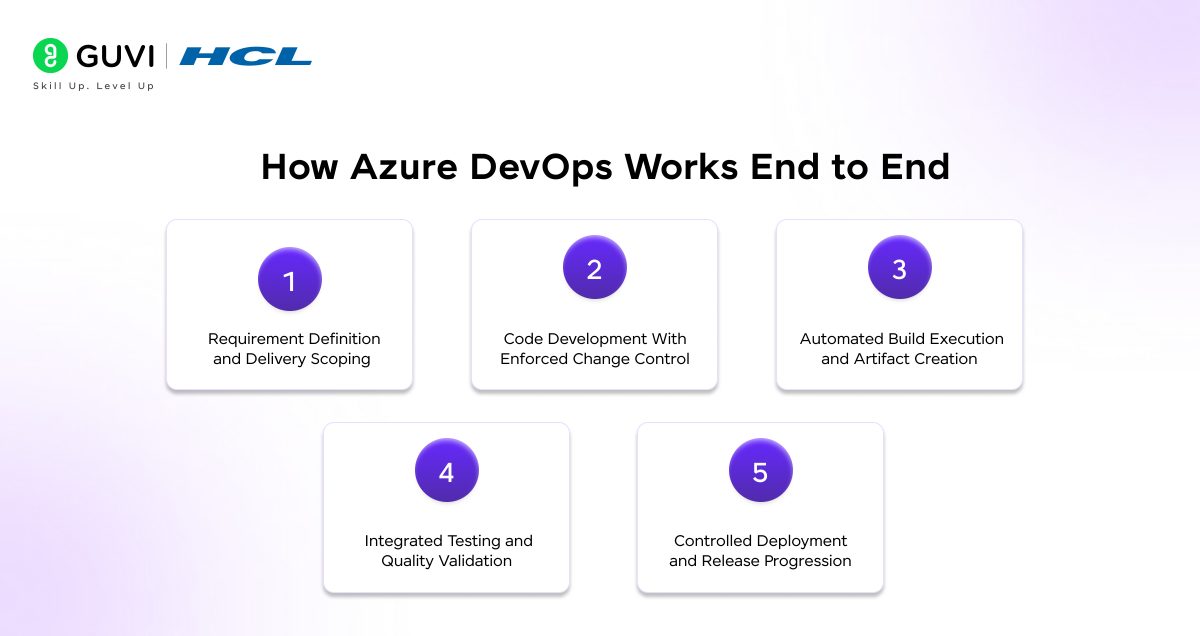 GUVI | HCL
Skill Up. Level Up

How Azure DevOps Works End to End

1
Requirement Definition and Delivery Scoping

2
Code Development With Enforced Change Control

3
Automated Build Execution and Artifact Creation

4
Integrated Testing and Quality Validation

5
Controlled Deployment and Release Progression